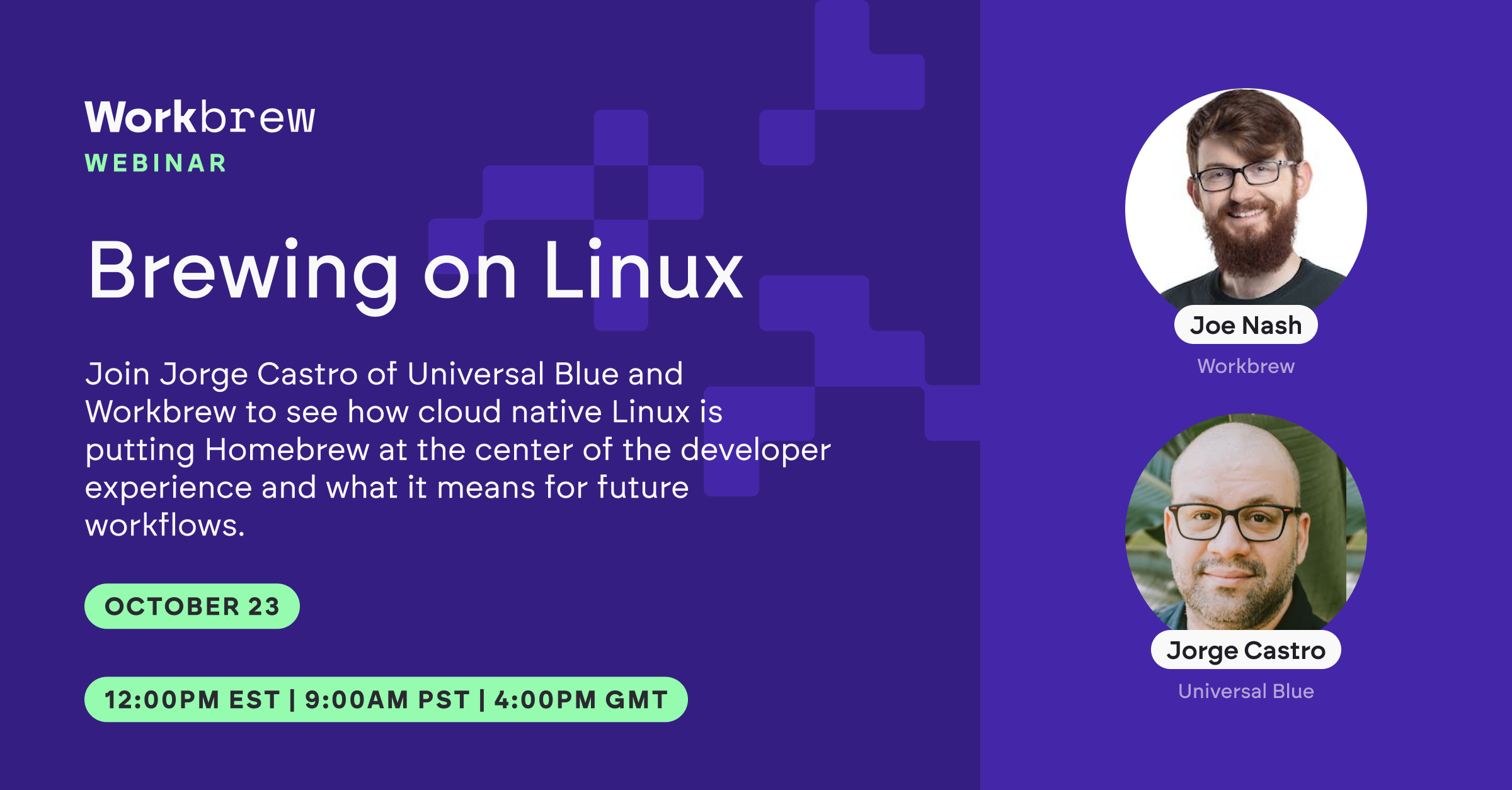 Workbrew
WEBINAR

Brewing on Linux

Join Jorge Castro of Universal Blue and Workbrew to see how cloud native Linux is putting Homebrew at the center of the developer experience and what it means for future workflows.

OCTOBER 23

12:00PM EST | 9:00AM PST | 4:00PM GMT

Joe Nash
Workbrew

Jorge Castro
Universal Blue